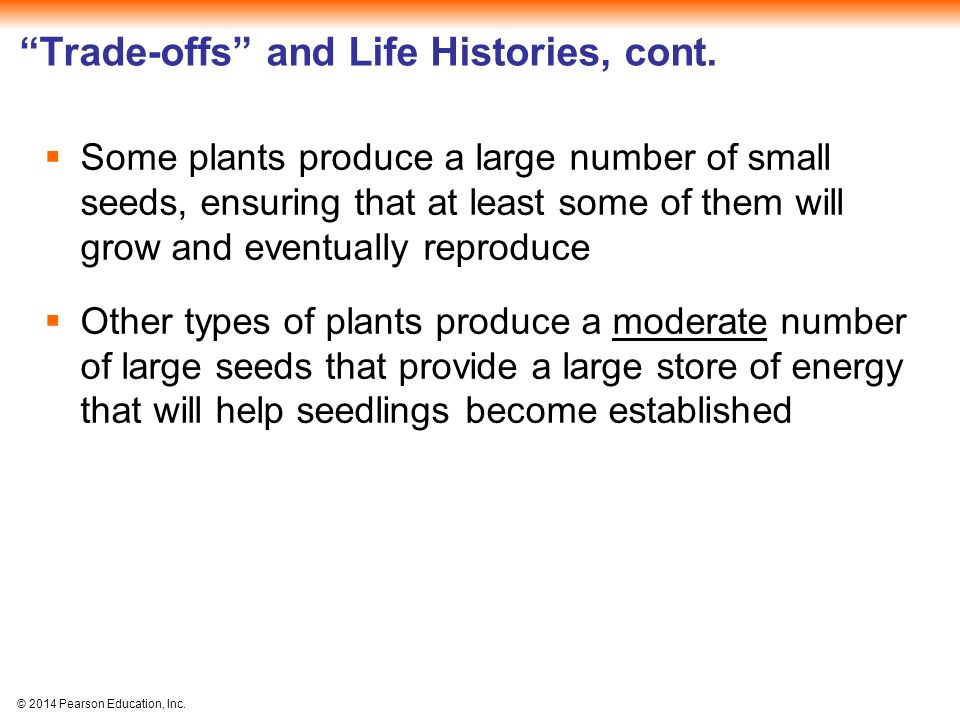 “Trade-offs” and Life Histories, cont.

▪ Some plants produce a large number of small seeds, ensuring that at least some of them will grow and eventually reproduce

▪ Other types of plants produce a moderate number of large seeds that provide a large store of energy that will help seedlings become established

© 2014 Pearson Education, Inc.